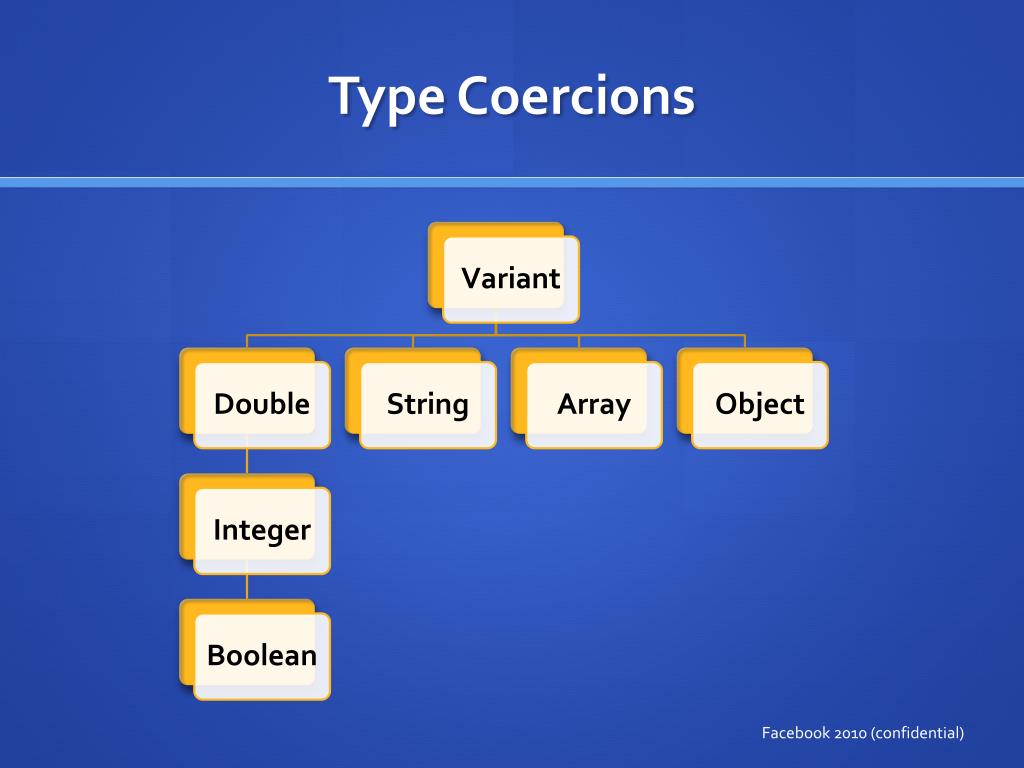 Type Coercions

Variant

Double

String

Array

Object

Integer

Boolean

Facebook 2010 (confidential)